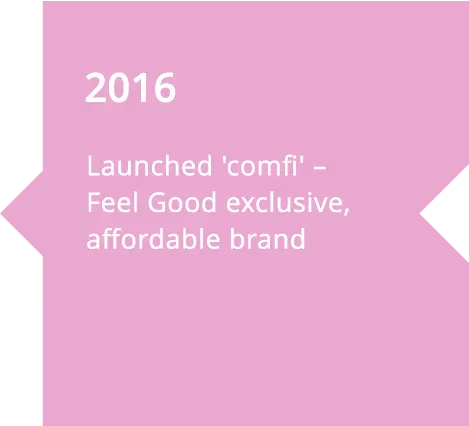 2016

Launched 'comfi' – Feel Good exclusive, affordable brand